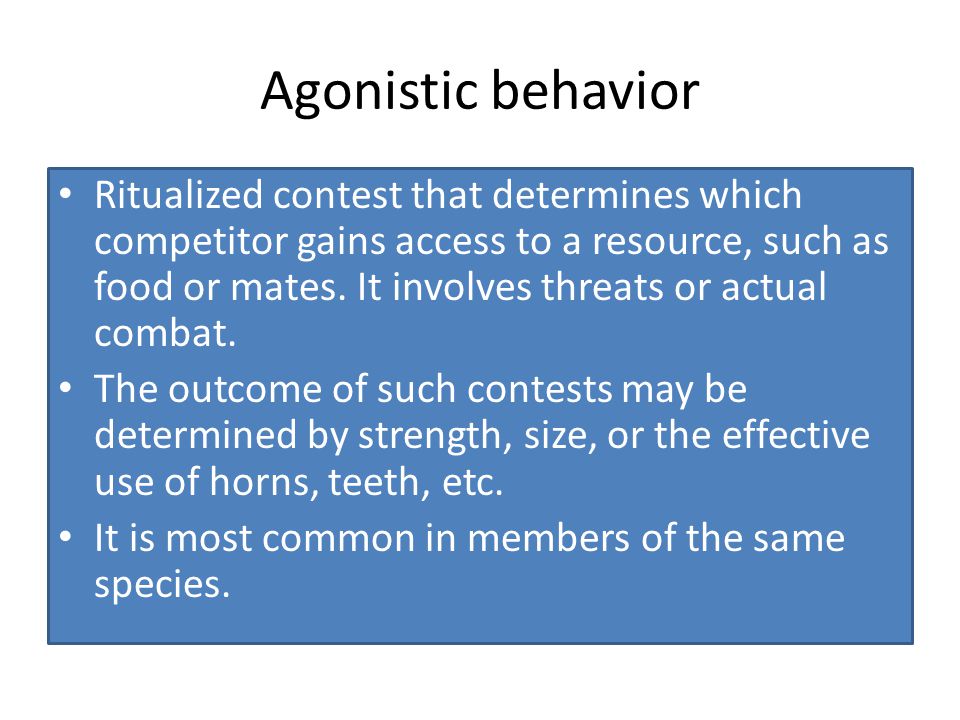 Agonistic behavior

• Ritualized contest that determines which competitor gains access to a resource, such as food or mates. It involves threats or actual combat.
• The outcome of such contests may be determined by strength, size, or the effective use of horns, teeth, etc.
• It is most common in members of the same species.